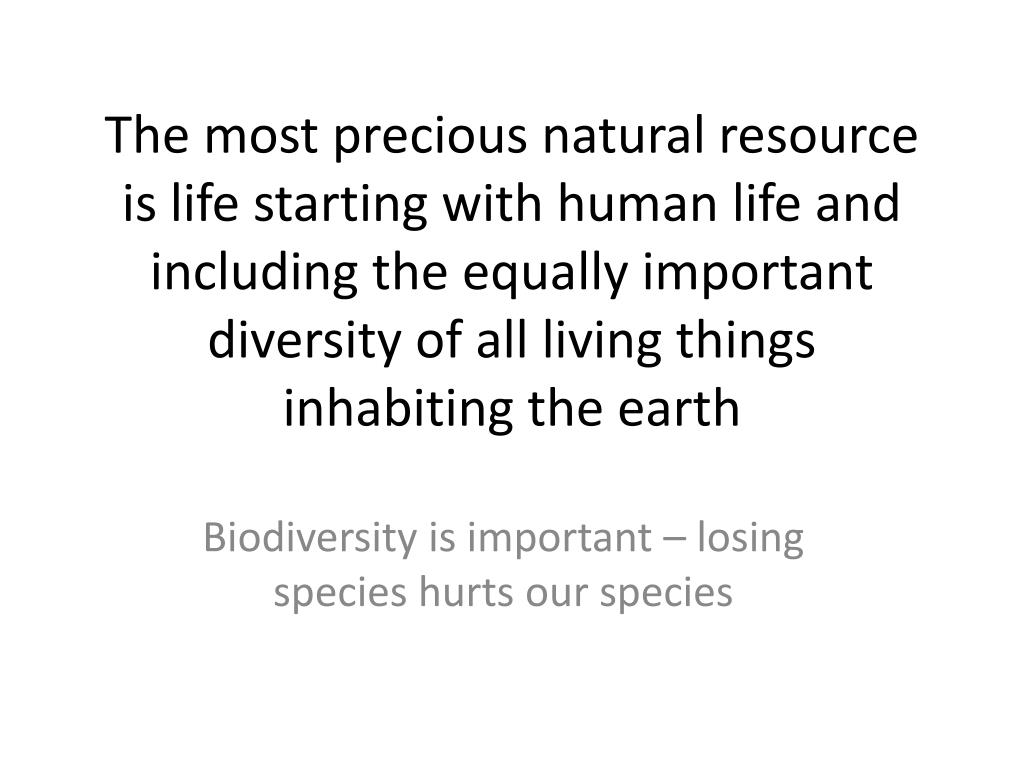 The most precious natural resource is life starting with human life and including the equally important diversity of all living things inhabiting the earth

Biodiversity is important – losing species hurts our species